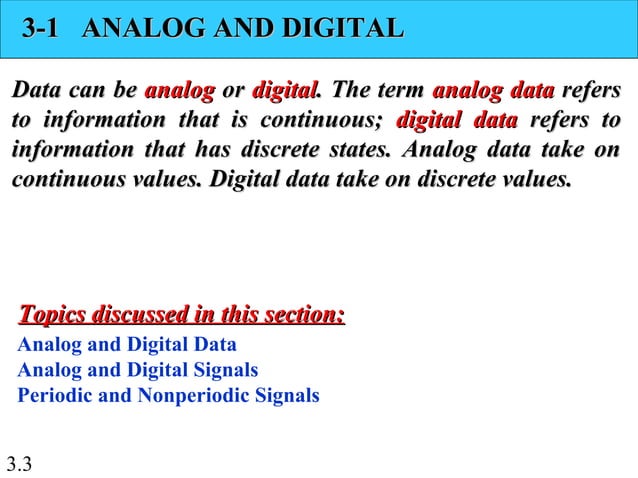 3-1 ANALOG AND DIGITAL

Data can be analog or digital. The term analog data refers to information that is continuous; digital data refers to information that has discrete states. Analog data take on continuous values. Digital data take on discrete values.

Topics discussed in this section:
Analog and Digital Data
Analog and Digital Signals
Periodic and Nonperiodic Signals

3.3